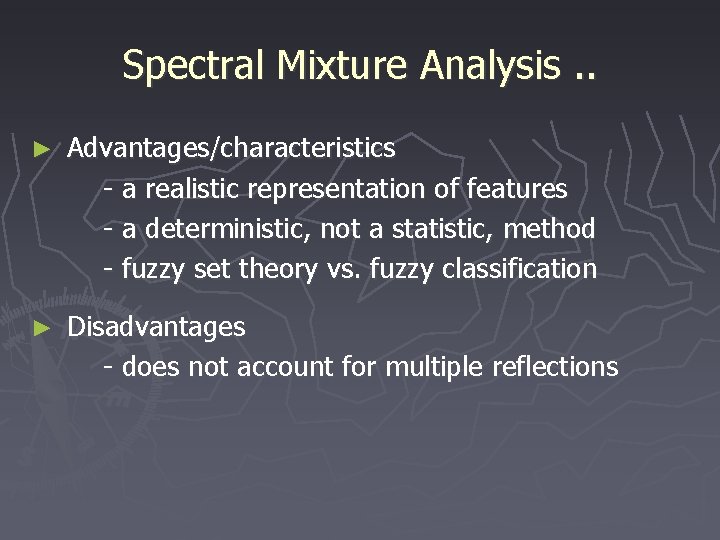 Spectral Mixture Analysis ..

► Advantages/characteristics
- a realistic representation of features
- a deterministic, not a statistic, method
- fuzzy set theory vs. fuzzy classification

► Disadvantages
- does not account for multiple reflections